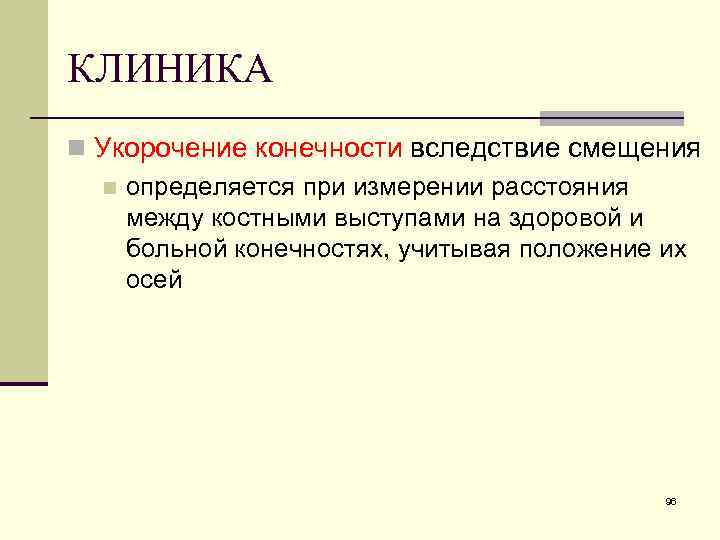 КЛИНИКА

Укорочение конечности вследствие смещения

определяется при измерении расстояния между костными выступами на здоровой и больной конечностях, учитывая положение их осей

96